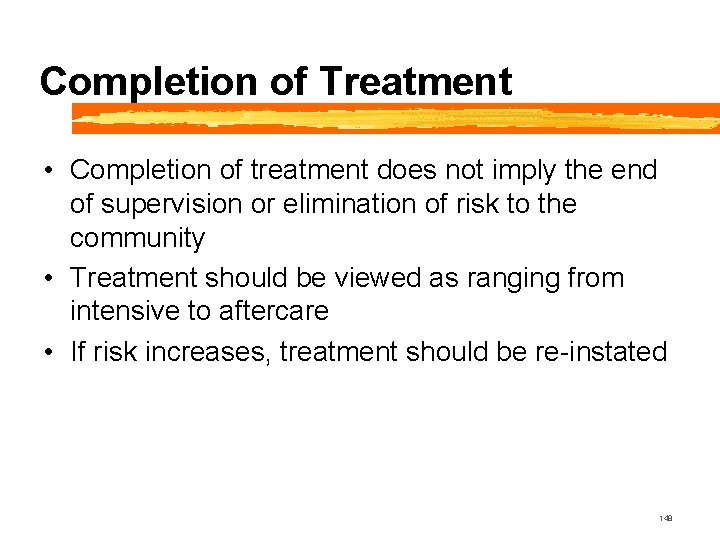 Completion of Treatment

• Completion of treatment does not imply the end of supervision or elimination of risk to the community

• Treatment should be viewed as ranging from intensive to aftercare

• If risk increases, treatment should be re-instated

148